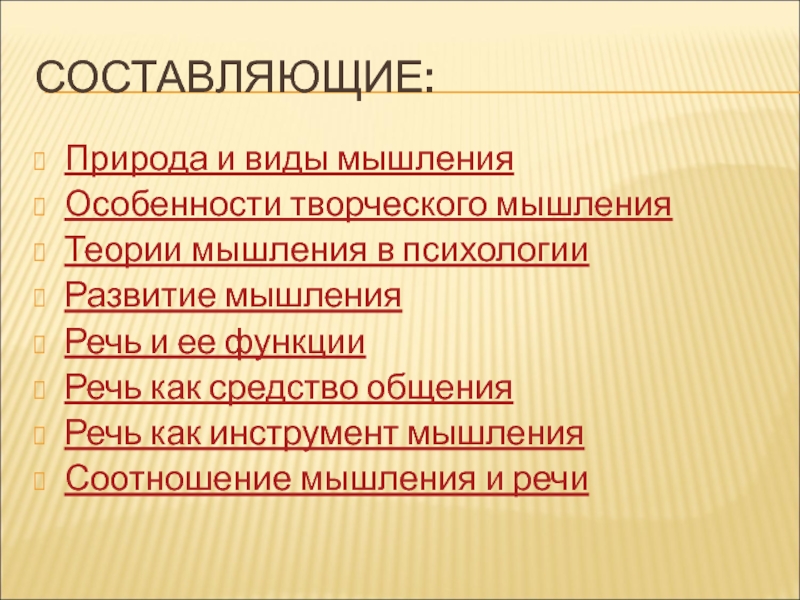 СОСТАВЛЯЮЩИЕ:

Природа и виды мышления
Особенности творческого мышления
Теории мышления в психологии
Развитие мышления
Речь и ее функции
Речь как средство общения
Речь как инструмент мышления
Соотношение мышления и речи